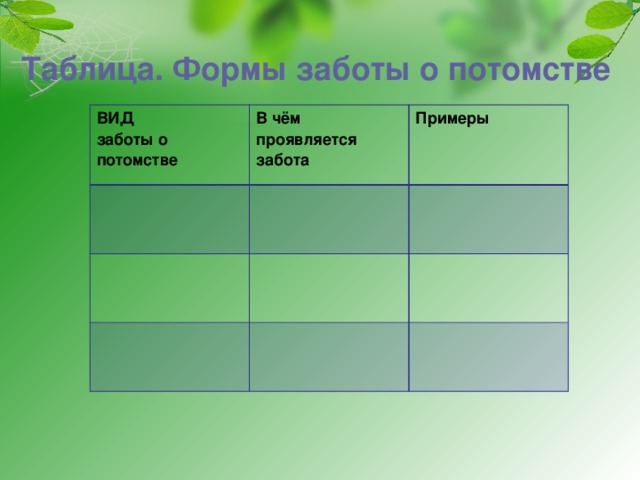 Таблица. Формы заботы о потомстве

| ВИД заботы о потомстве | В чём проявляется забота | Примеры |
|---|---|---|
| | | |
| | | |
| | | |